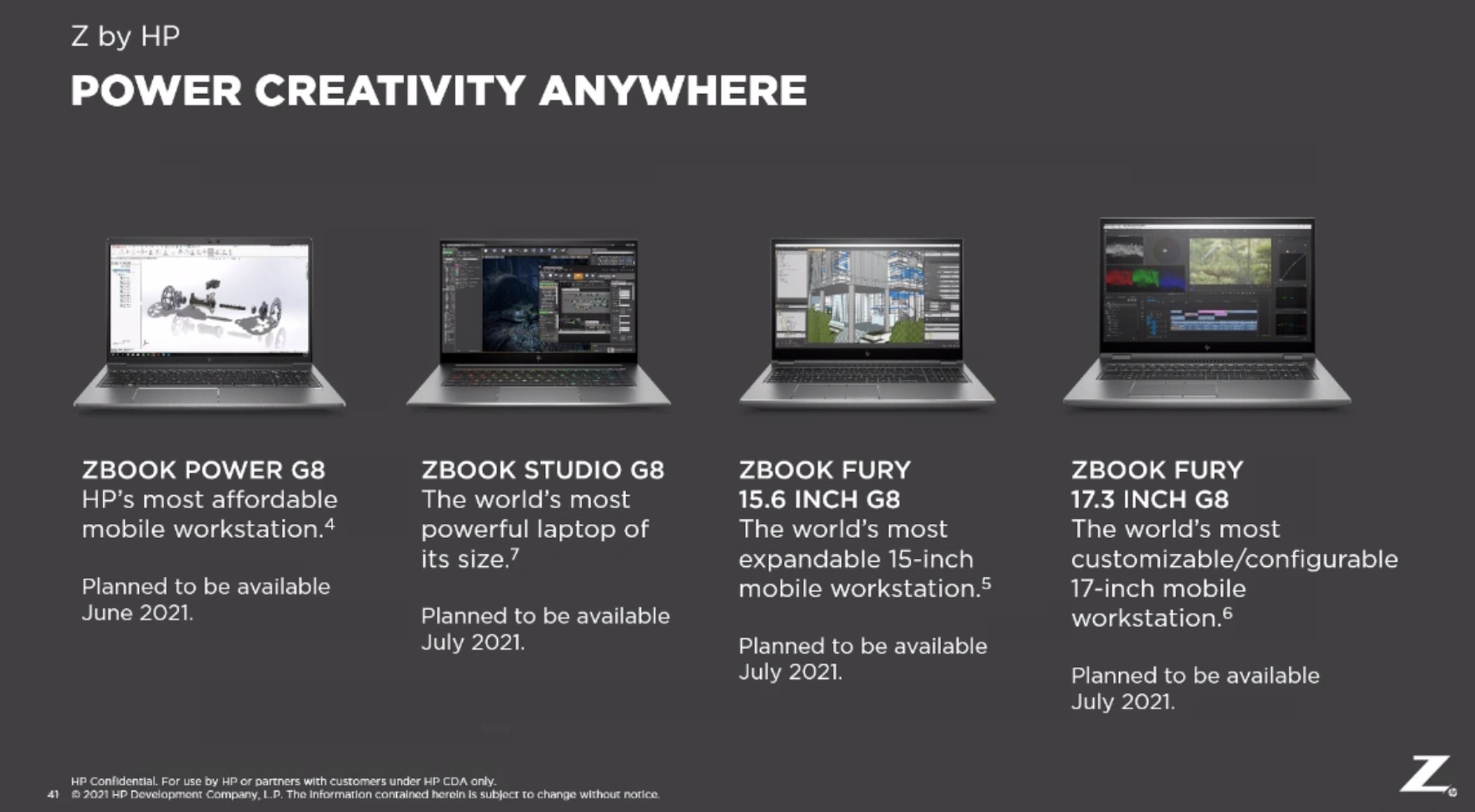 Z by HP

POWER CREATIVITY ANYWHERE

ZBOOK POWER G8
HP's most affordable mobile workstation.$^4$

Planned to be available June 2021.

ZBOOK STUDIO G8
The world's most powerful laptop of its size.$^7$

Planned to be available July 2021.

ZBOOK FURY 15.6 INCH G8
The world's most expandable 15-inch mobile workstation.$^5$

Planned to be available July 2021.

ZBOOK FURY 17.3 INCH G8
The world's most customizable/configurable 17-inch mobile workstation.$^6$

Planned to be available July 2021.

HP Confidential. For use by HP or partners with customers under HP CDA only.
41 © 2021 HP Development Company, L.P. The information contained herein is subject to change without notice.

Z